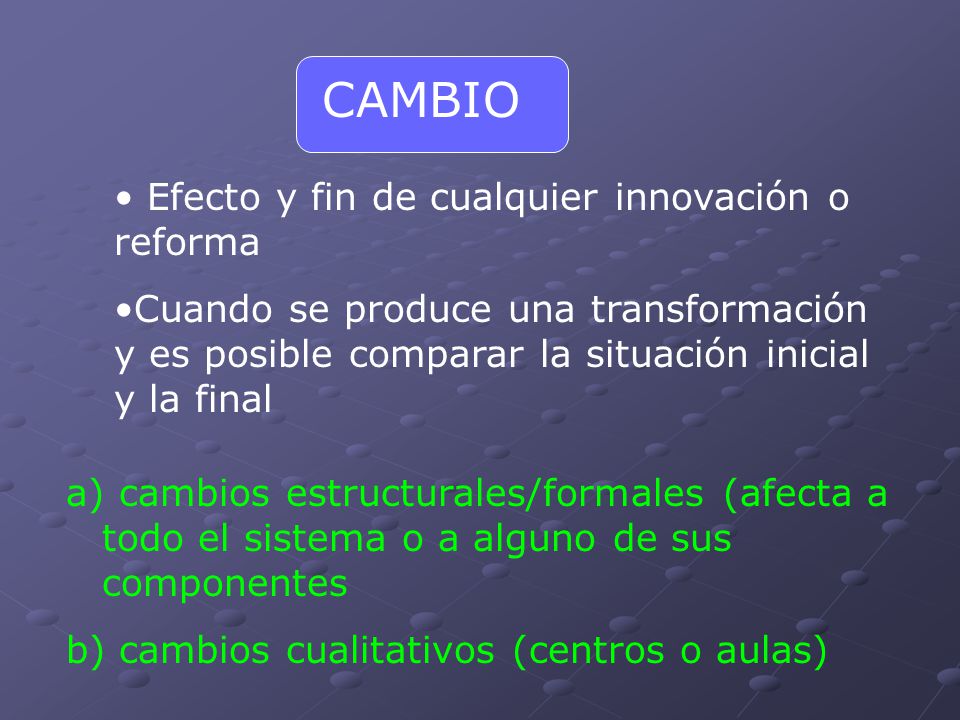 CAMBIO

• Efecto y fin de cualquier innovación o reforma

•Cuando se produce una transformación y es posible comparar la situación inicial y la final

a) cambios estructurales/formales (afecta a todo el sistema o a alguno de sus componentes

b) cambios cualitativos (centros o aulas)